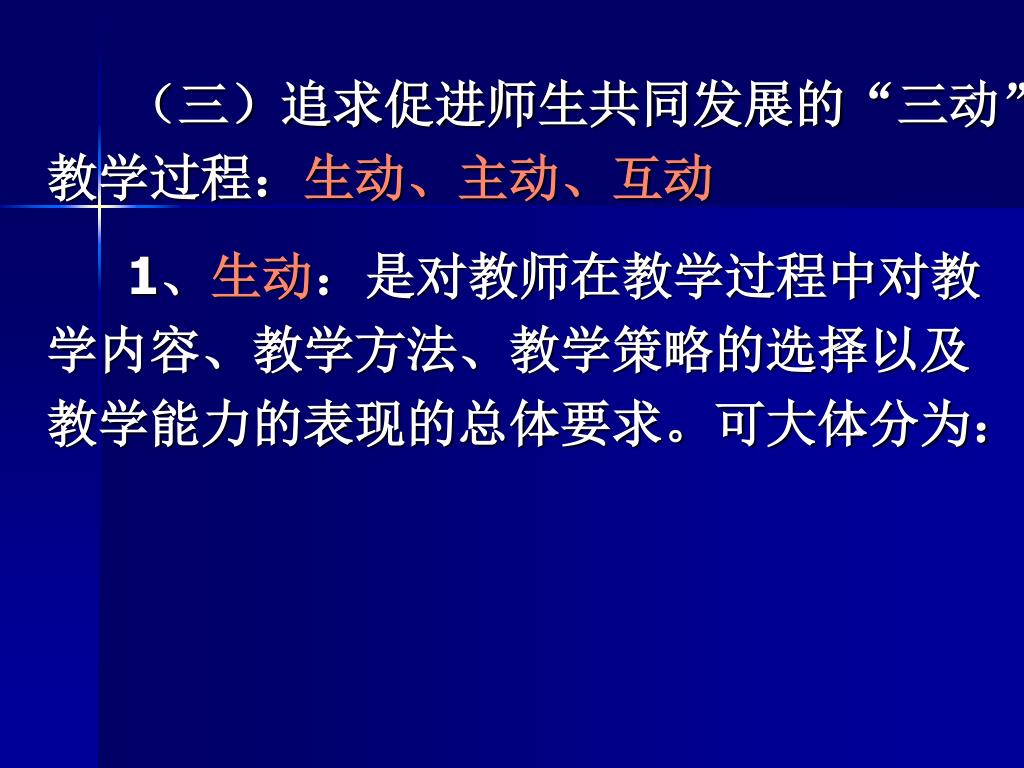 （三）追求促进师生共同发展的“三动”教学过程：生动、主动、互动

1、生动：是对教师在教学过程中对教学内容、教学方法、教学策略的选择以及教学能力的表现的总体要求。可大体分为：